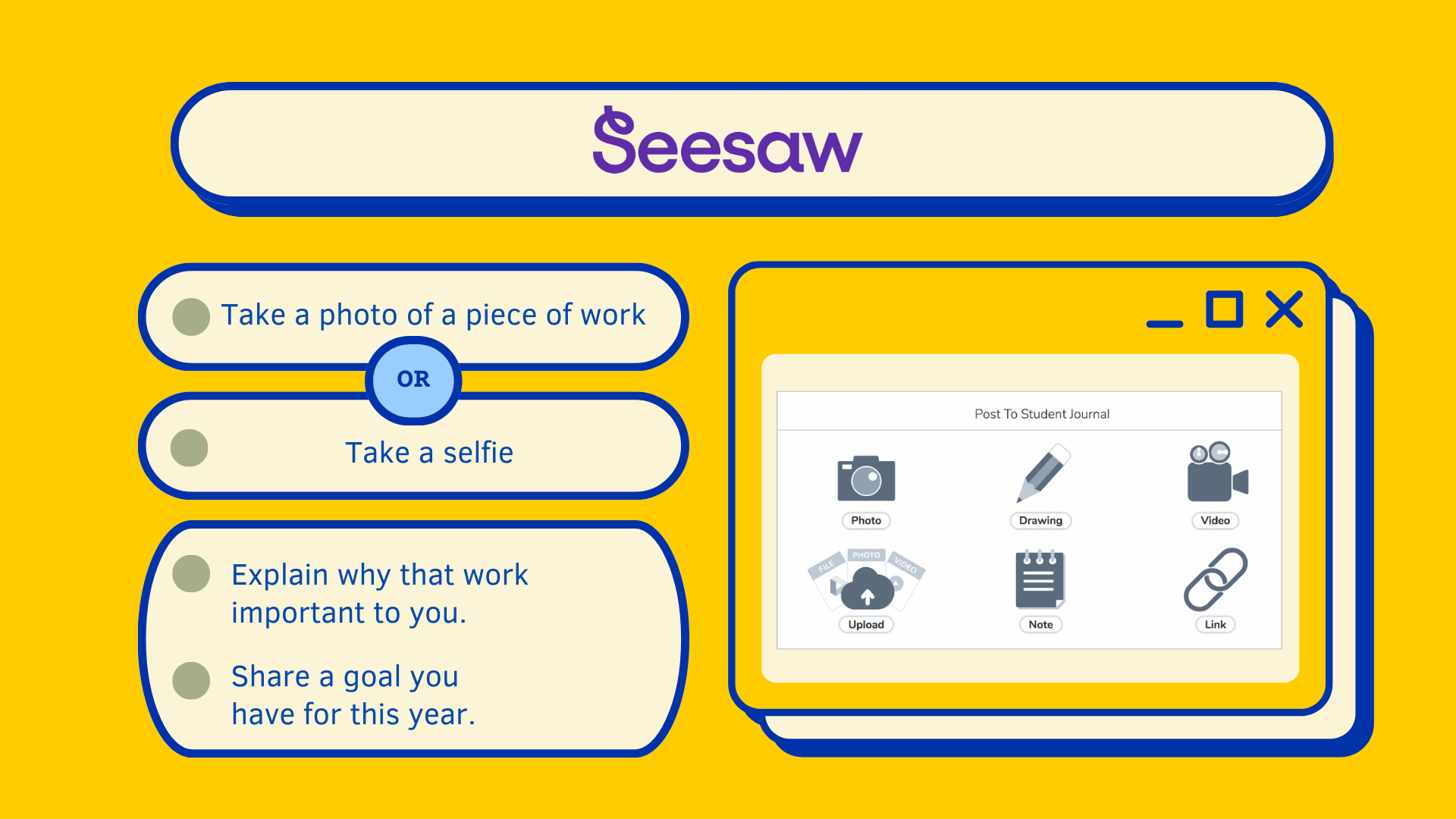 Seesaw

Take a photo of a piece of work

OR

Take a selfie

Explain why that work important to you.

Share a goal you have for this year.

Post To Student Journal

Photo

Drawing

Video

FILE PHOTO VIDEO

Upload

Note

Link